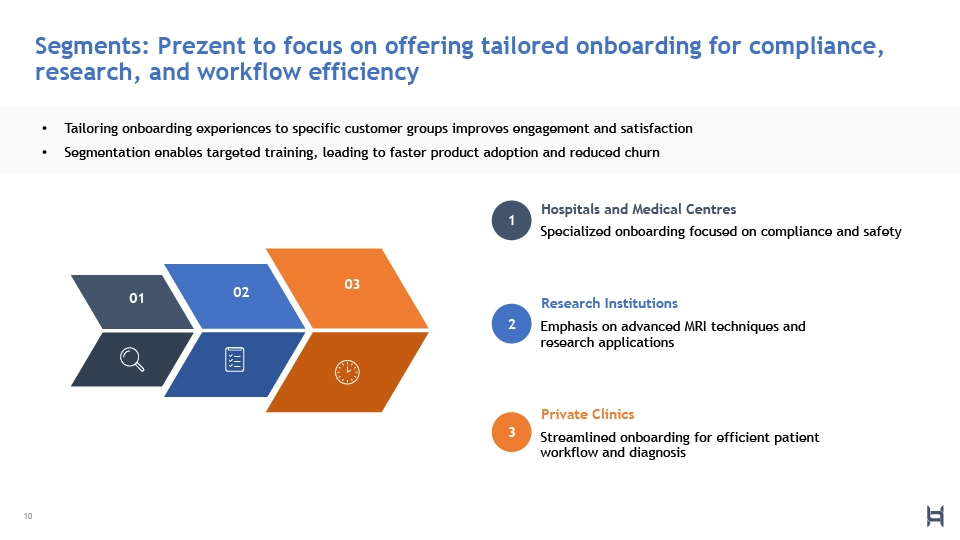 Segments: Prezent to focus on offering tailored onboarding for compliance, research, and workflow efficiency

• Tailoring onboarding experiences to specific customer groups improves engagement and satisfaction
• Segmentation enables targeted training, leading to faster product adoption and reduced churn

01

02

03

1

Hospitals and Medical Centres

Specialized onboarding focused on compliance and safety

2

Research Institutions

Emphasis on advanced MRI techniques and research applications

3

Private Clinics

Streamlined onboarding for efficient patient workflow and diagnosis

10